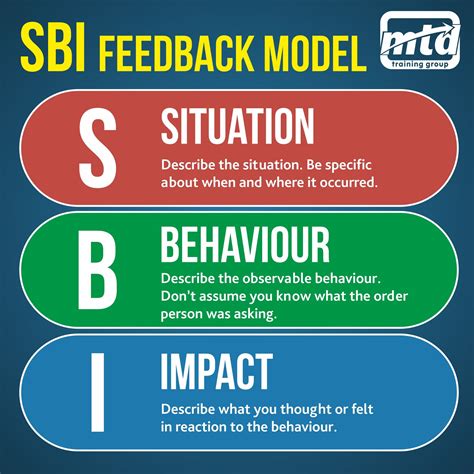 SBI FEEDBACK MODEL

mtd
training group

S
SITUATION
Describe the situation. Be specific about when and where it occurred.

B
BEHAVIOUR
Describe the observable behaviour. Don't assume you know what the order person was asking.

I
IMPACT
Describe what you thought or felt in reaction to the behaviour.